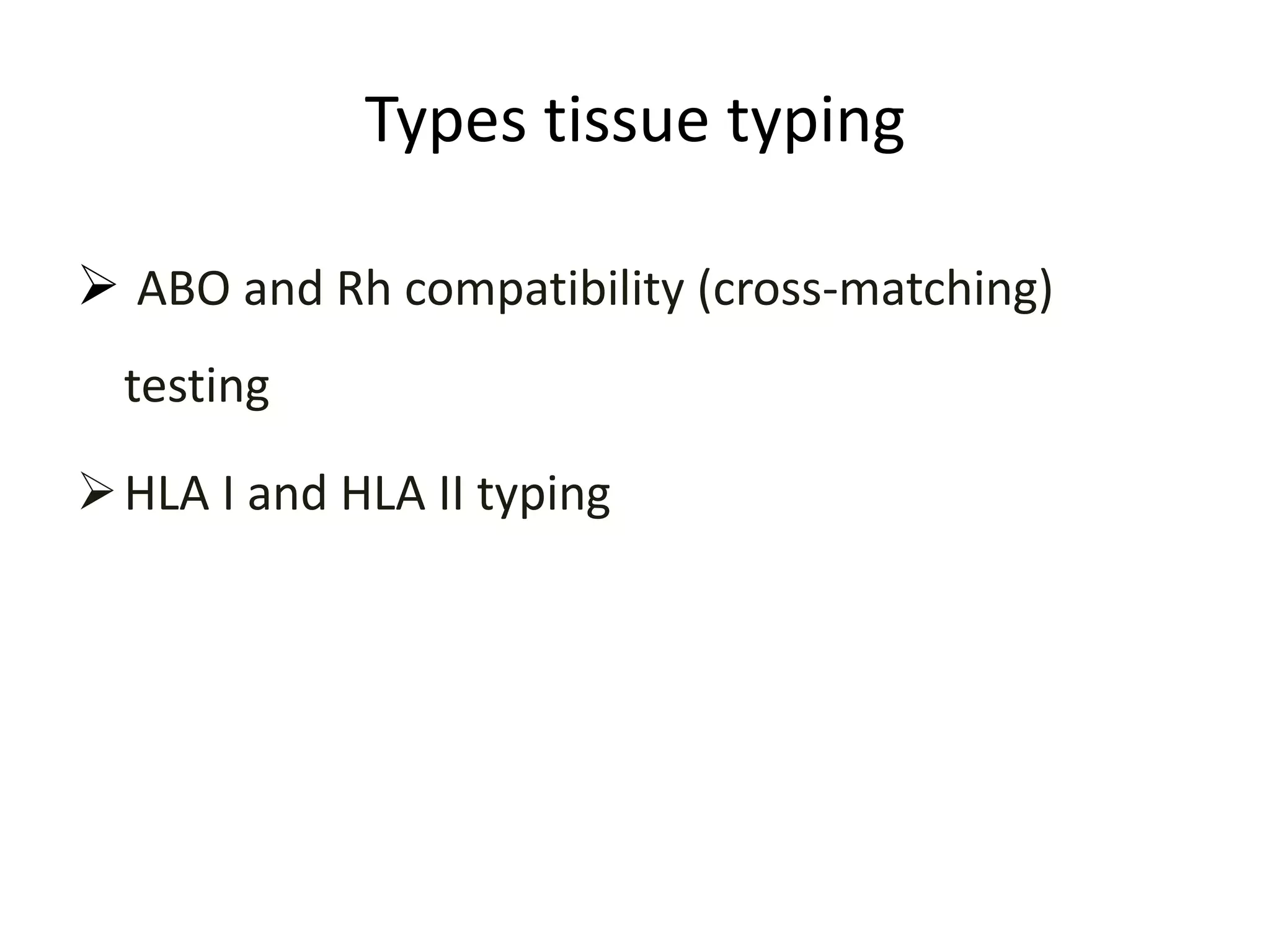 Types tissue typing

➢ ABO and Rh compatibility (cross-matching) testing

➢ HLA I and HLA II typing